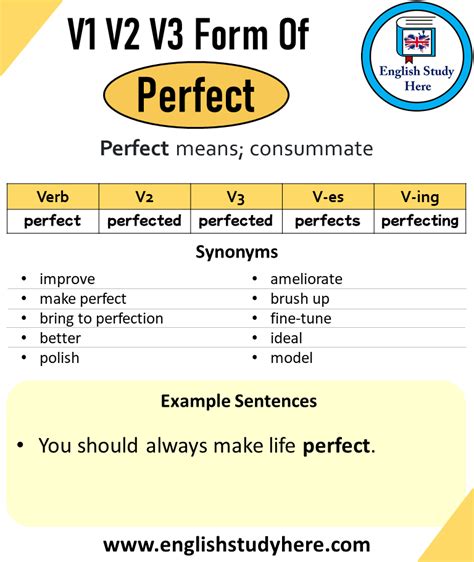 V1 V2 V3 Form Of

Perfect

English Study Here

Perfect means; consummate

| Verb | V2 | V3 | V-es | V-ing |
|---|---|---|---|---|
| perfect | perfected | perfected | perfects | perfecting |

Synonyms

- improve
- make perfect
- bring to perfection
- better
- polish

- ameliorate
- brush up
- fine-tune
- ideal
- model

Example Sentences

- You should always make life perfect.

www.englishstudyhere.com